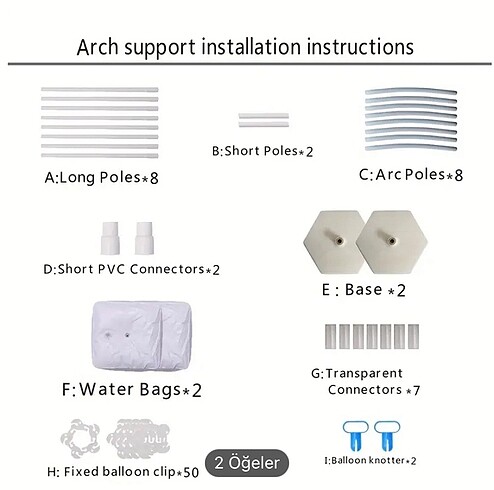 Arch support installation instructions

A:Long Poles*8

B:Short Poles*2

C:Arc Poles*8

D:Short PVC Connectors*2

E : Base *2

F: Water Bags*2

G:Transparent Connectors *7

H: Fixed balloon clip*50

2 Öğeler

I:Balloon knotter*2